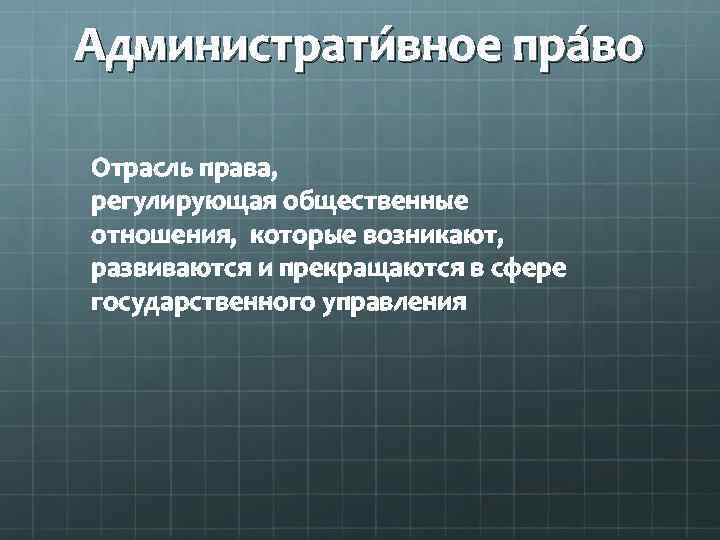 Администрати́вное пра́во

Отрасль права, регулирующая общественные отношения, которые возникают, развиваются и прекращаются в сфере государственного управления